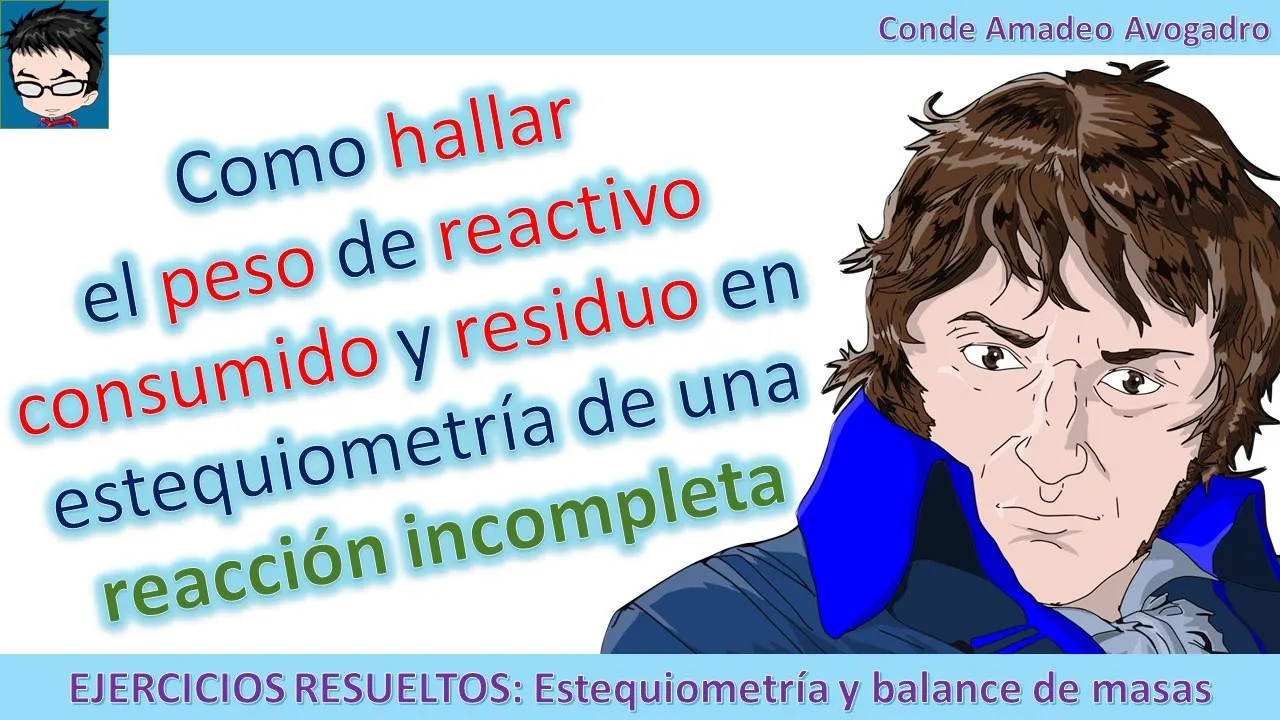 Conde Amadeo Avogadro

Como hallar el peso de reactivo consumido y residuo en estequiometría de una reacción incompleta

EJERCICIOS RESUELTOS: Estequiometría y balance de masas